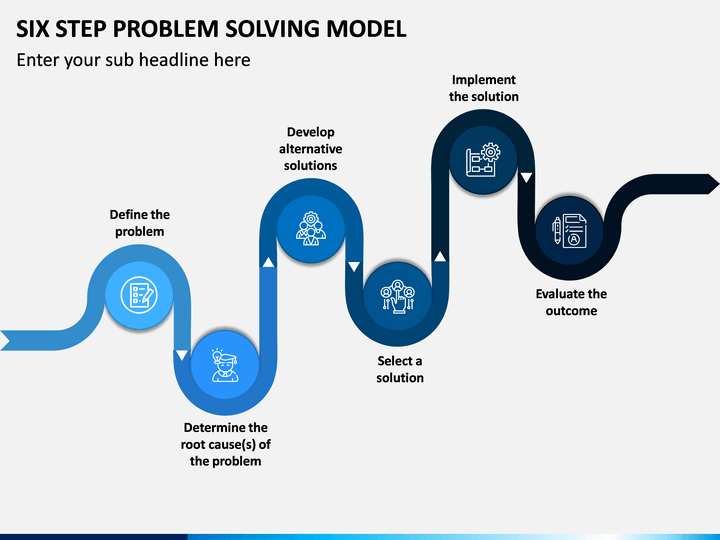 SIX STEP PROBLEM SOLVING MODEL

Enter your sub headline here

Define the problem

Determine the root cause(s) of the problem

Develop alternative solutions

Select a solution

Implement the solution

Evaluate the outcome